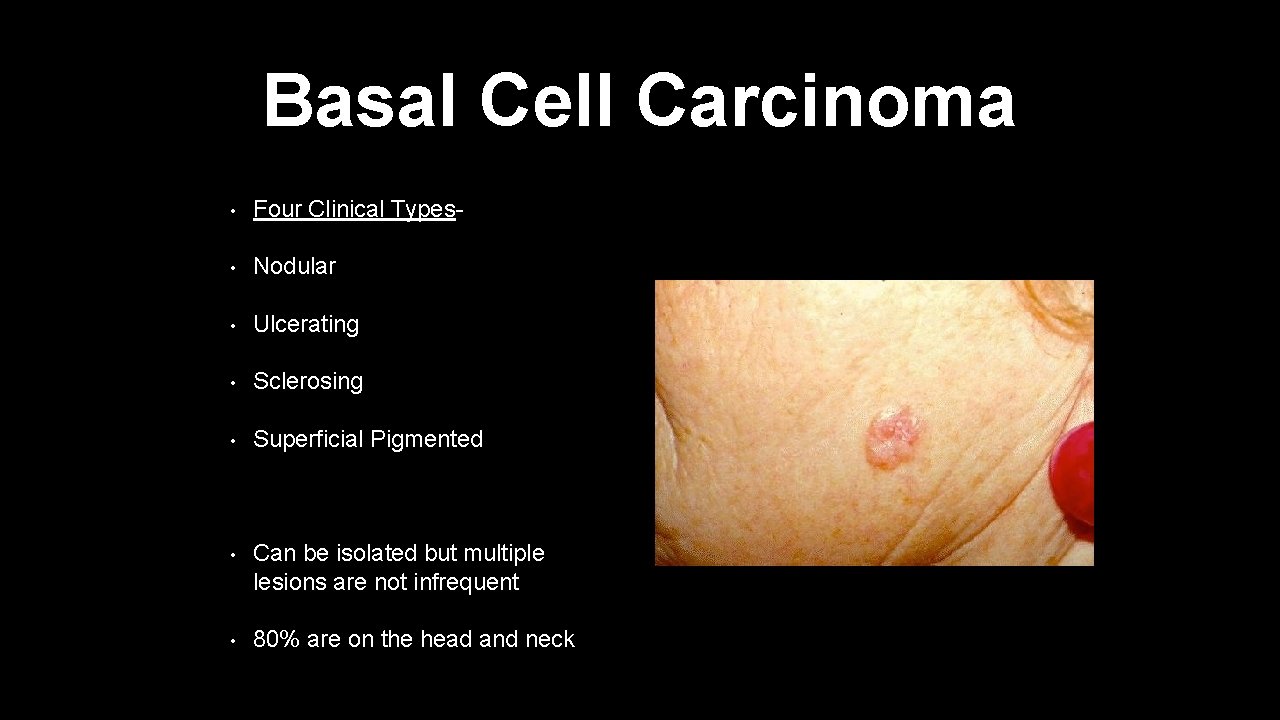 Basal Cell Carcinoma

• Four Clinical Types-

• Nodular

• Ulcerating

• Sclerosing

• Superficial Pigmented

• Can be isolated but multiple lesions are not infrequent

• 80% are on the head and neck